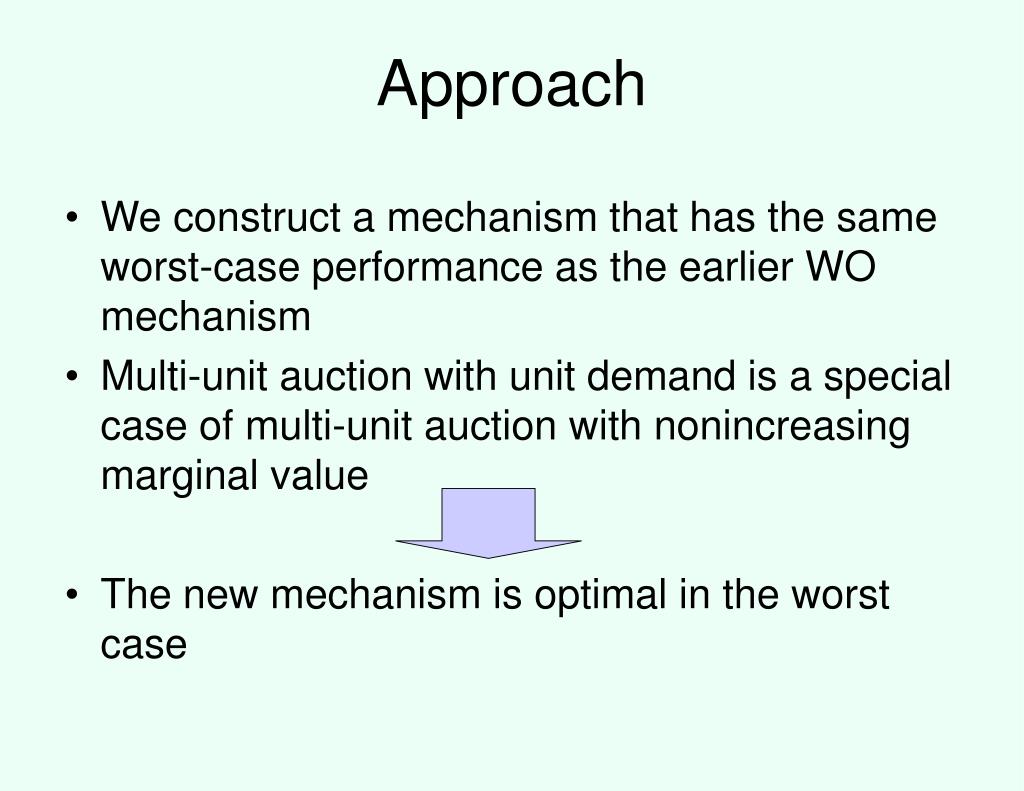 Approach

• We construct a mechanism that has the same worst-case performance as the earlier WO mechanism

• Multi-unit auction with unit demand is a special case of multi-unit auction with nonincreasing marginal value

• The new mechanism is optimal in the worst case